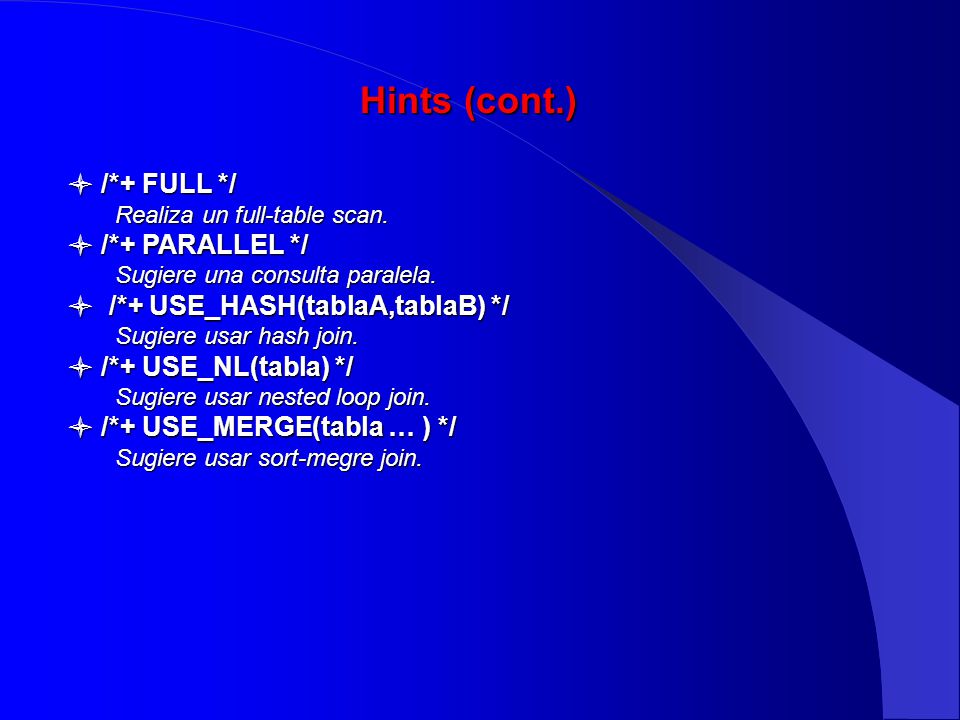 Hints (cont.)

/*+ FULL */
Realiza un full-table scan.

/*+ PARALLEL */
Sugiere una consulta paralela.

/*+ USE_HASH(tablaA,tablaB) */
Sugiere usar hash join.

/*+ USE_NL(tabla) */
Sugiere usar nested loop join.

/*+ USE_MERGE(tabla … ) */
Sugiere usar sort-megre join.